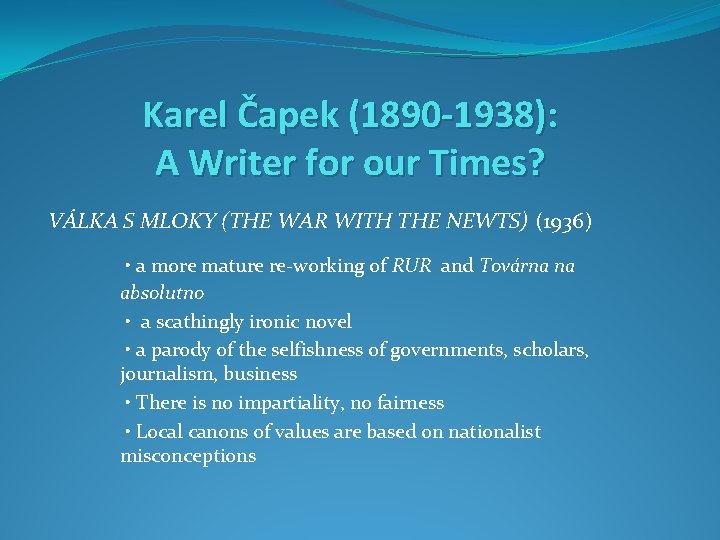 Karel Čapek (1890-1938): A Writer for our Times?

VÁLKA S MLOKY (THE WAR WITH THE NEWTS) (1936)

• a more mature re-working of RUR and Továrna na absolutno

• a scathingly ironic novel

• a parody of the selfishness of governments, scholars, journalism, business

• There is no impartiality, no fairness

• Local canons of values are based on nationalist misconceptions